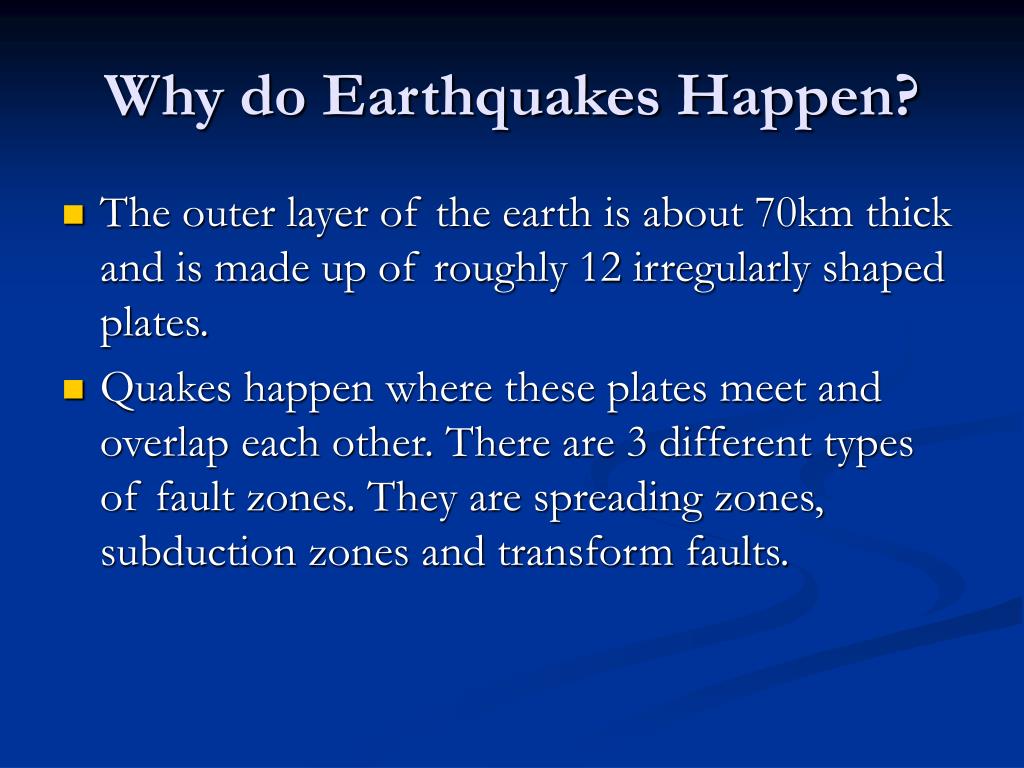 Why do Earthquakes Happen?

The outer layer of the earth is about 70km thick and is made up of roughly 12 irregularly shaped plates.

Quakes happen where these plates meet and overlap each other. There are 3 different types of fault zones. They are spreading zones, subduction zones and transform faults.